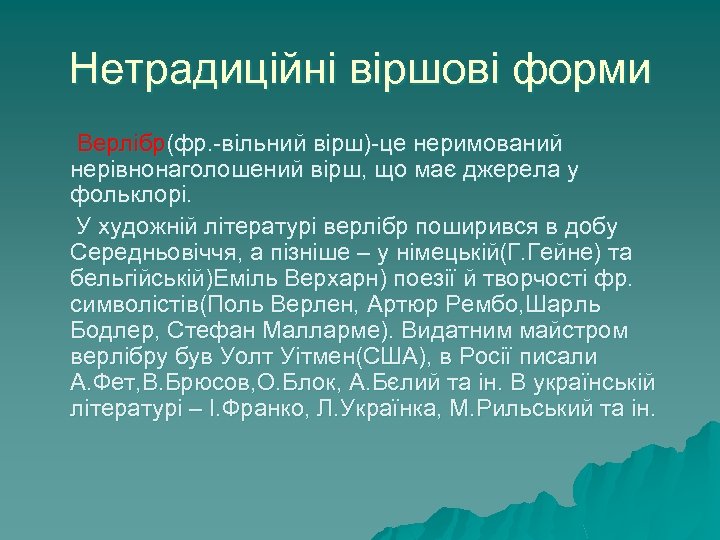 Нетрадиційні віршові форми

Верлібр(фр.-вільний вірш)-це неримований нерівнонаголошений вірш, що має джерела у фольклорі.

У художній літературі верлібр поширився в добу Середньовіччя, а пізніше – у німецькій(Г.Гейне) та бельгійській)Еміль Верхарн) поезії й творчості фр. символістів(Поль Верлен, Артюр Рембо,Шарль Бодлер, Стефан Малларме). Видатним майстром верлібру був Уолт Уітмен(США), в Росії писали А.Фет,В.Брюсов,О.Блок, А.Бєлий та ін. В українській літературі – І.Франко, Л.Українка, М.Рильський та ін.